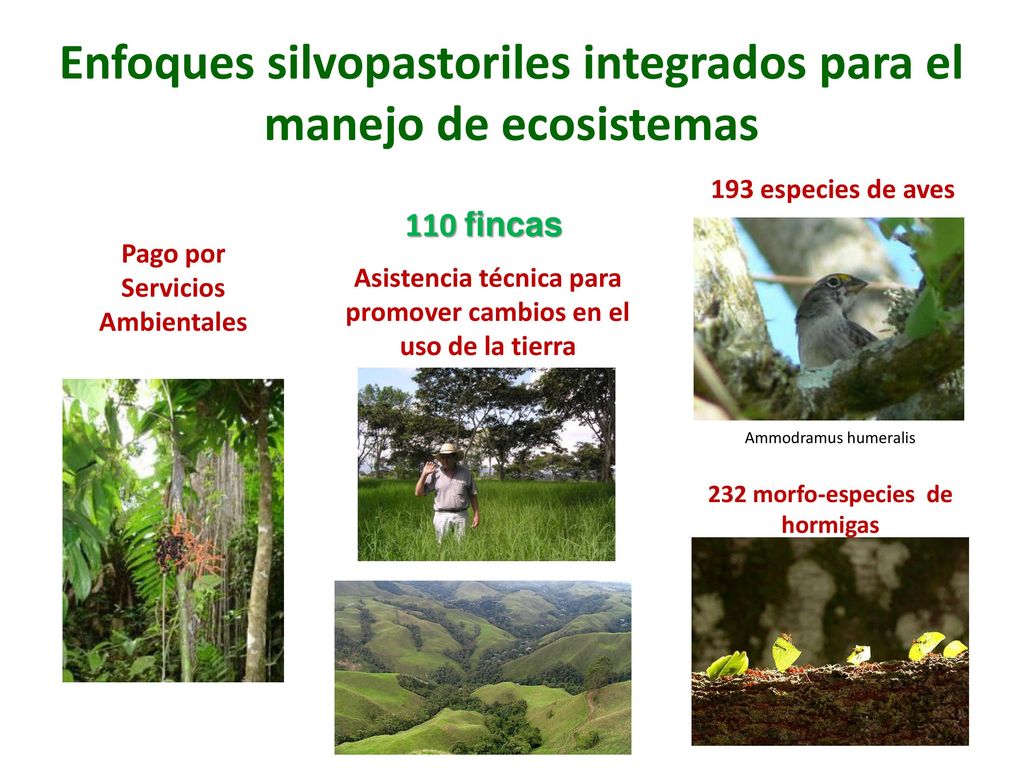 Enfoques silvopastoriles integrados para el manejo de ecosistemas

Pago por Servicios Ambientales

110 fincas

Asistencia técnica para promover cambios en el uso de la tierra

193 especies de aves

Ammodramus humeralis

232 morfo-especies de hormigas